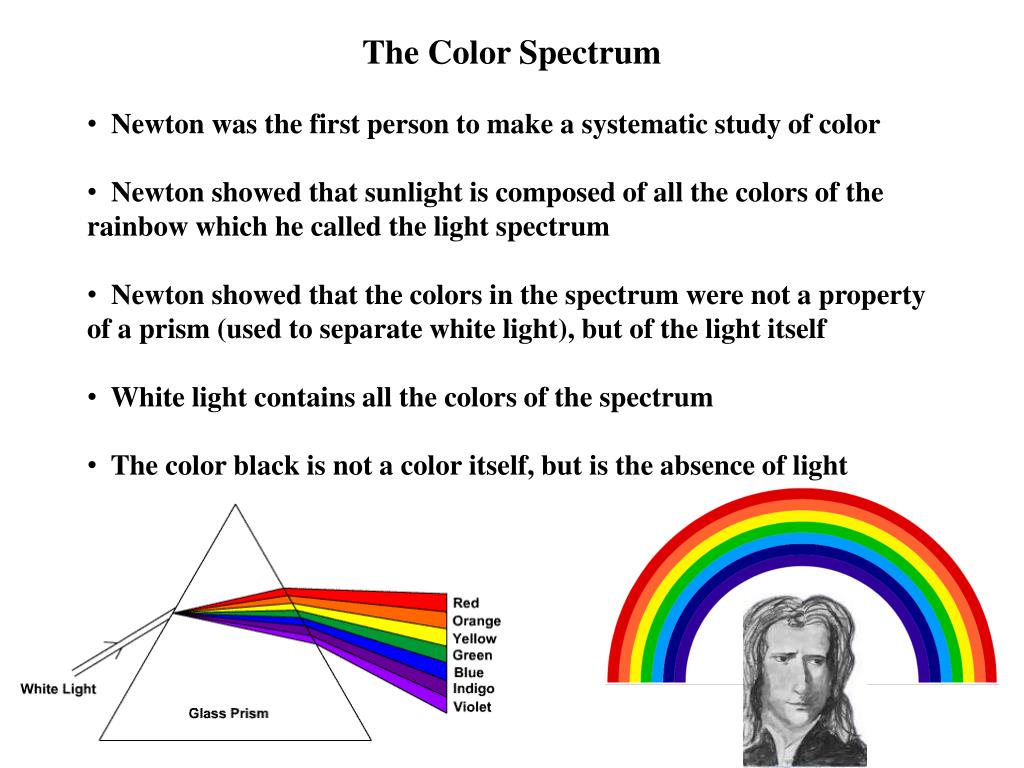 The Color Spectrum

• Newton was the first person to make a systematic study of color

• Newton showed that sunlight is composed of all the colors of the rainbow which he called the light spectrum

• Newton showed that the colors in the spectrum were not a property of a prism (used to separate white light), but of the light itself

• White light contains all the colors of the spectrum

• The color black is not a color itself, but is the absence of light

White Light
Glass Prism
Red
Orange
Yellow
Green
Blue
Indigo
Violet